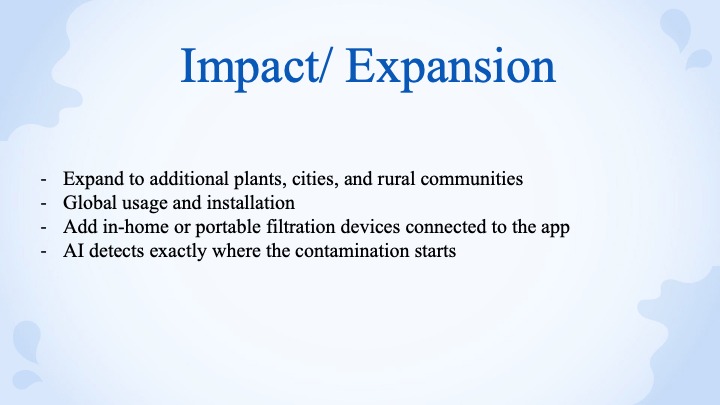 Impact/ Expansion

- Expand to additional plants, cities, and rural communities
- Global usage and installation
- Add in-home or portable filtration devices connected to the app
- AI detects exactly where the contamination starts